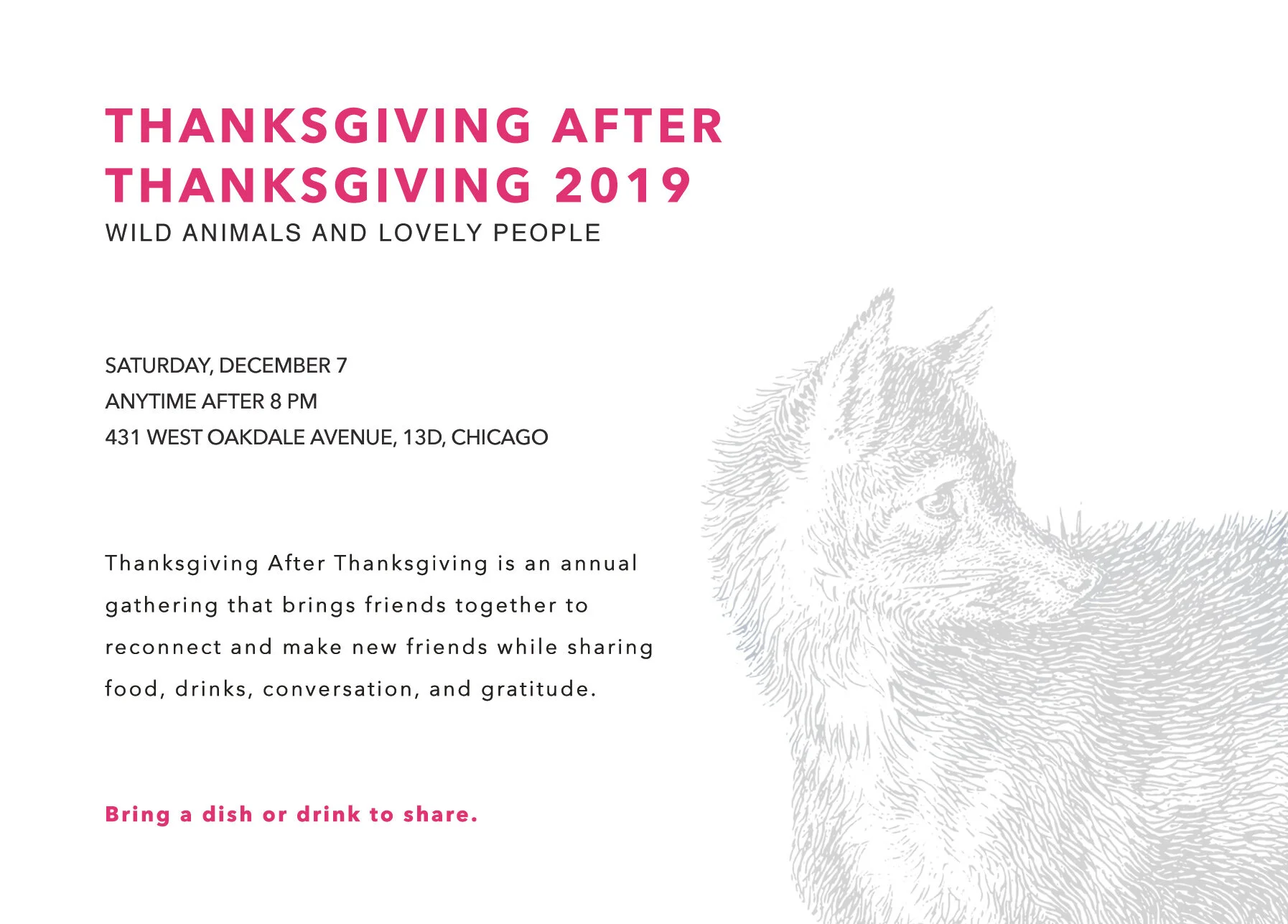 THANKSGIVING AFTER THANKSGIVING 2019
WILD ANIMALS AND LOVELY PEOPLE

SATURDAY, DECEMBER 7
ANYTIME AFTER 8 PM
431 WEST OAKDALE AVENUE, 13D, CHICAGO

Thanksgiving After Thanksgiving is an annual gathering that brings friends together to reconnect and make new friends while sharing food, drinks, conversation, and gratitude.

Bring a dish or drink to share.